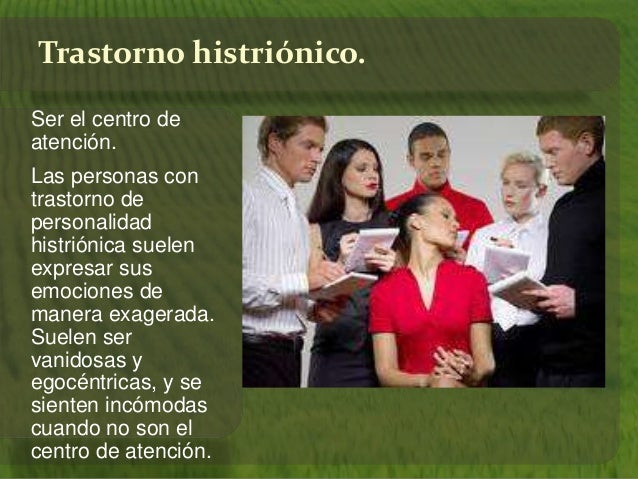 Trastorno histriónico.

Ser el centro de atención.

Las personas con trastorno de personalidad histriónica suelen expresar sus emociones de manera exagerada. Suelen ser vanidosas y egocéntricas, y se sienten incómodas cuando no son el centro de atención.